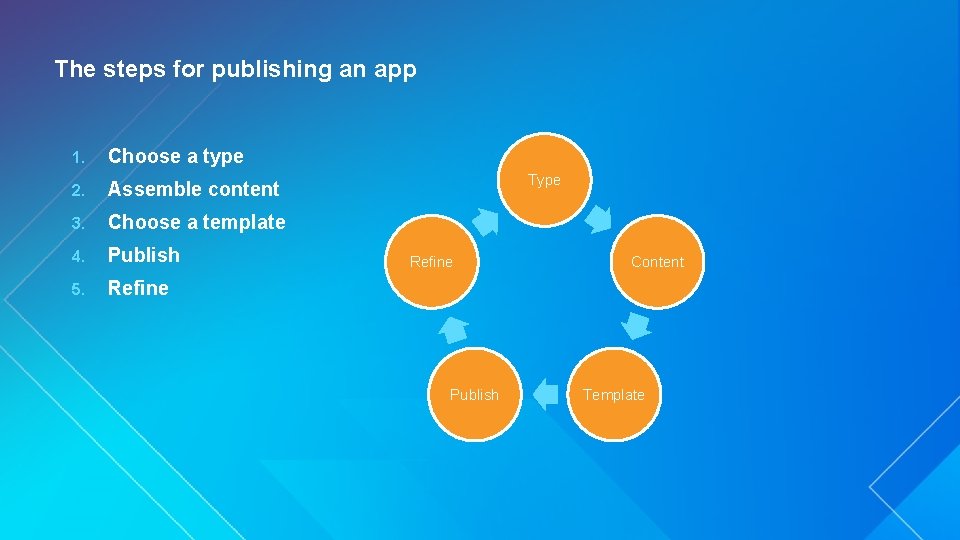 The steps for publishing an app

1. Choose a type
2. Assemble content
3. Choose a template
4. Publish
5. Refine

Type

Content

Template

Publish

Refine